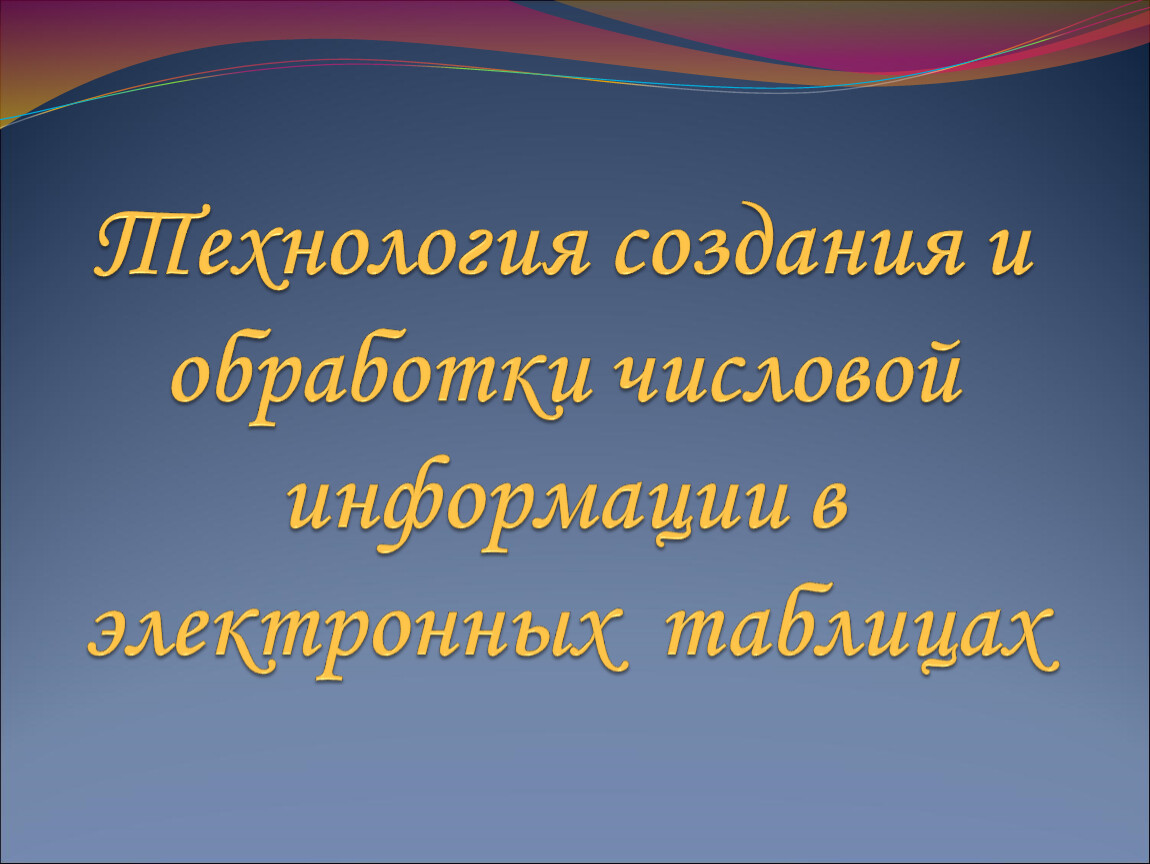 Технология создания и обработки числовой информации в электронных  таблицах